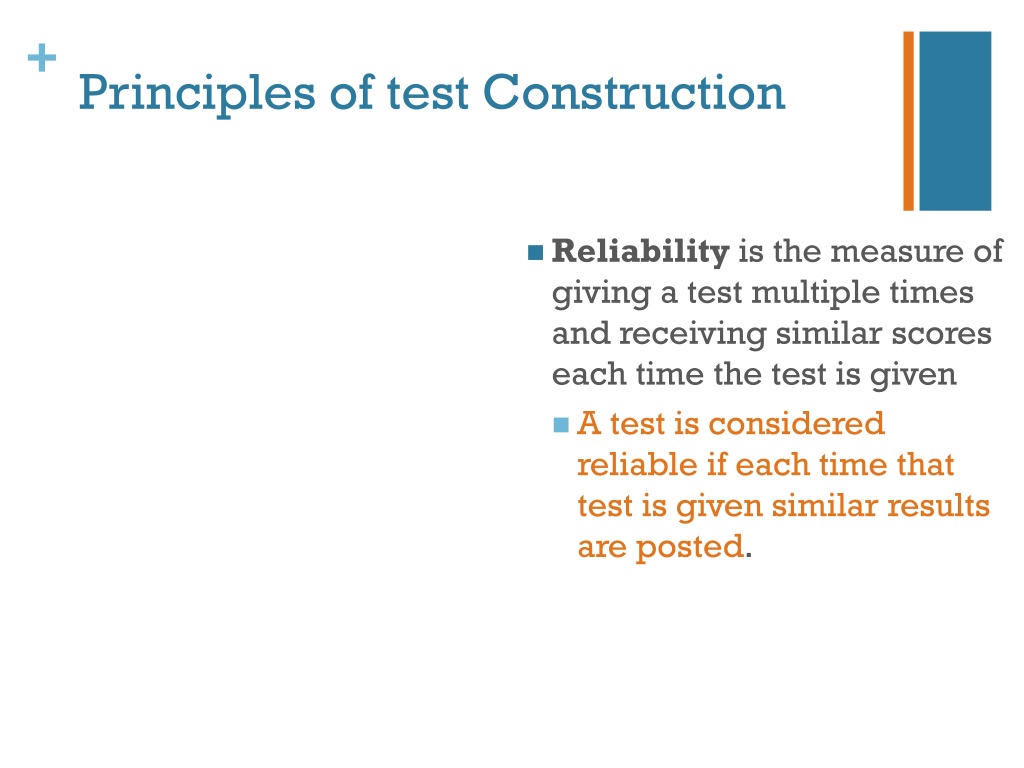 +
Principles of test Construction

Reliability is the measure of giving a test multiple times and receiving similar scores each time the test is given

A test is considered reliable if each time that test is given similar results are posted.